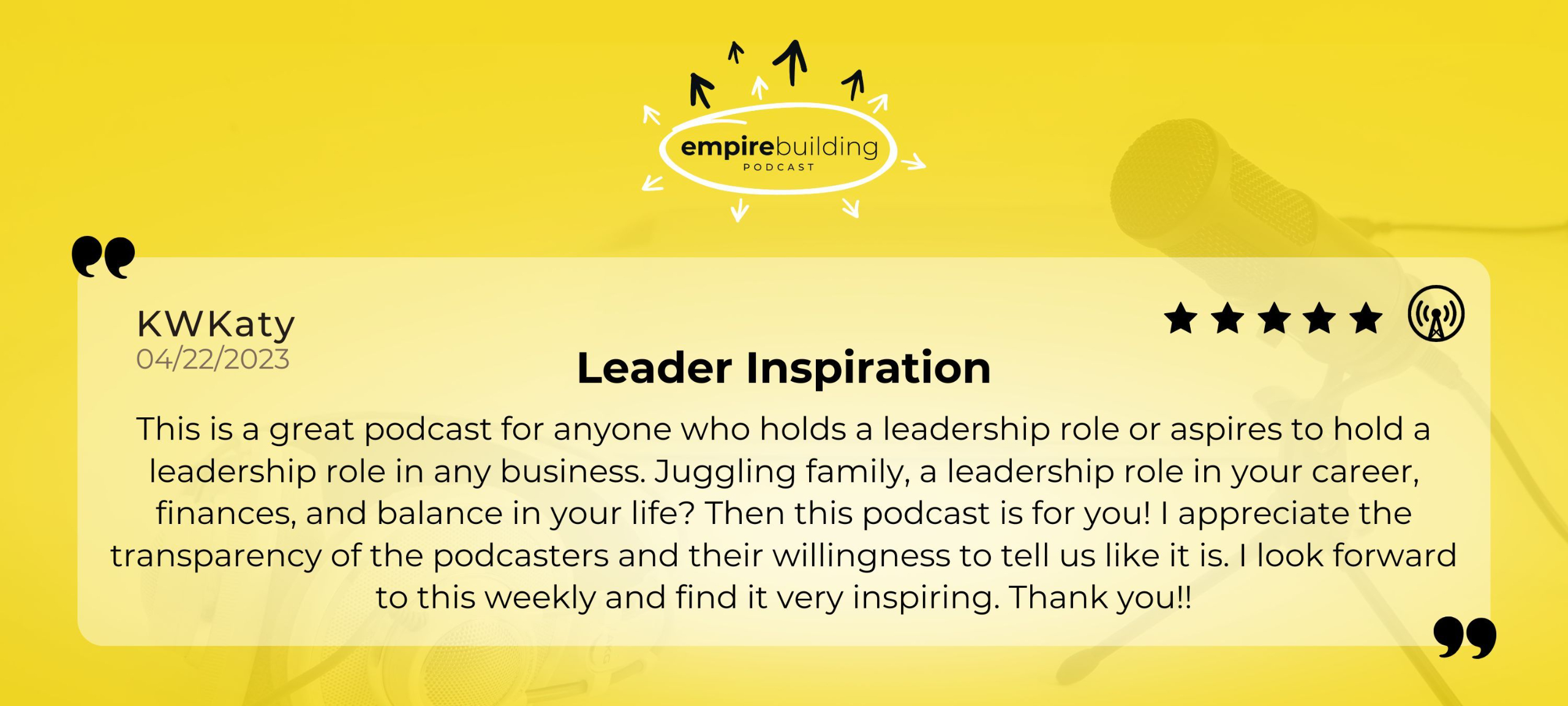 empirebuilding
PODCAST

KWKaty
04/22/2023

Leader Inspiration

This is a great podcast for anyone who holds a leadership role or aspires to hold a leadership role in any business. Juggling family, a leadership role in your career, finances, and balance in your life? Then this podcast is for you! I appreciate the transparency of the podcasters and their willingness to tell us like it is. I look forward to this weekly and find it very inspiring. Thank you!!